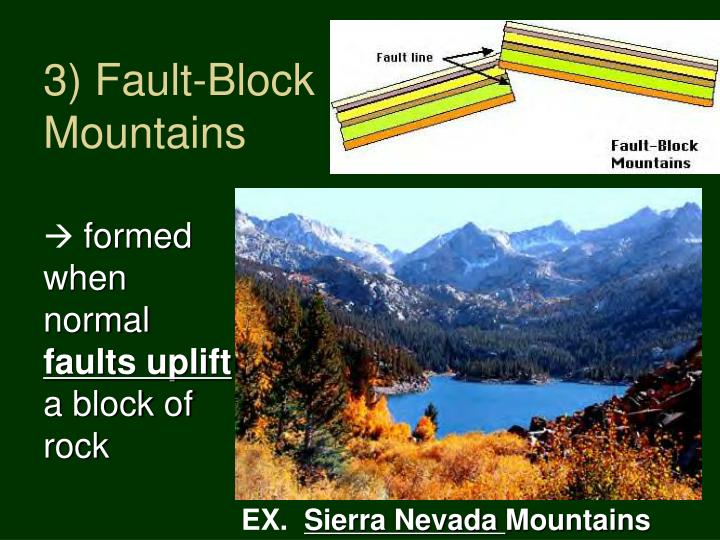 3) Fault-Block Mountains

Fault line

Fault-Block Mountains

→ formed when normal faults uplift a block of rock

EX. Sierra Nevada Mountains